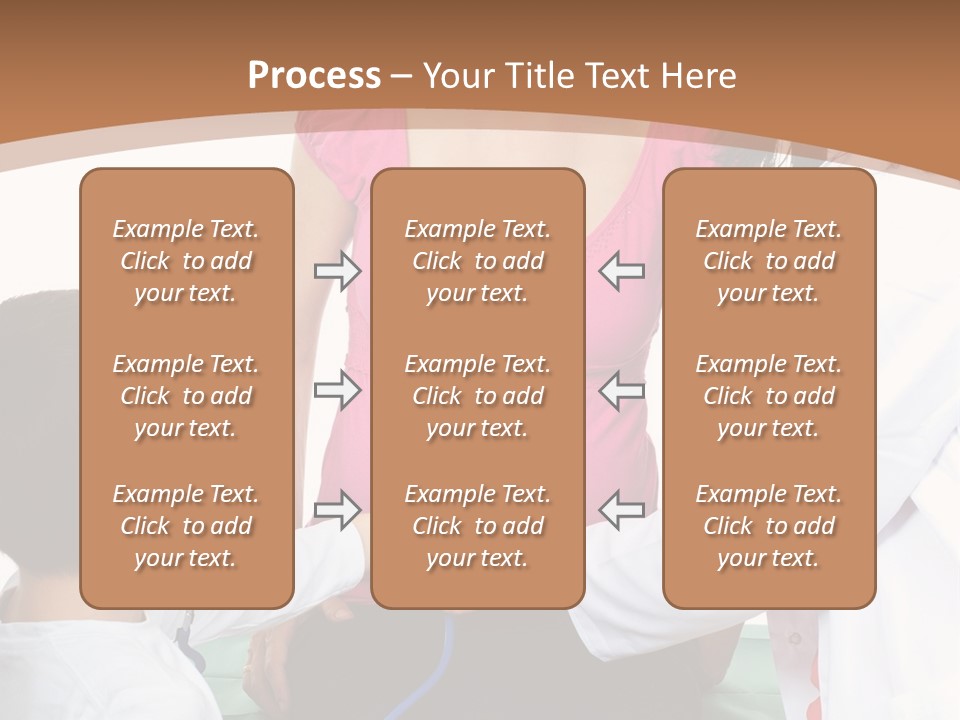 Process – Your Title Text Here

Example Text. Click to add your text.

Example Text. Click to add your text.

Example Text. Click to add your text.

Example Text. Click to add your text.

Example Text. Click to add your text.

Example Text. Click to add your text.

Example Text. Click to add your text.

Example Text. Click to add your text.

Example Text. Click to add your text.